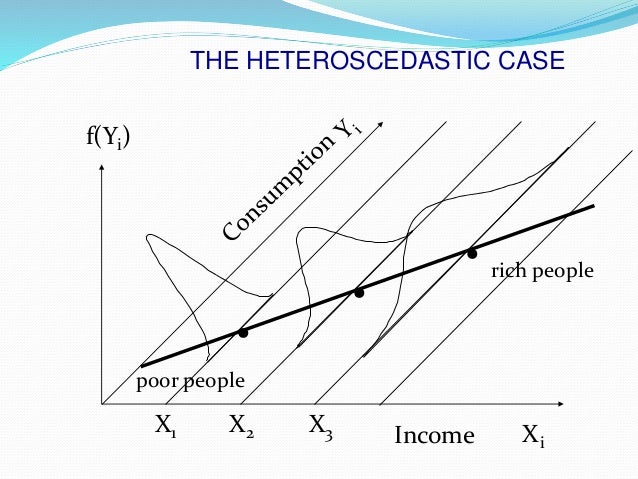 THE HETEROSCEDASTIC CASE

$f(Y_i)$

Consumption $Y_i$

rich people

poor people

$X_1$ $X_2$ $X_3$ Income $X_i$